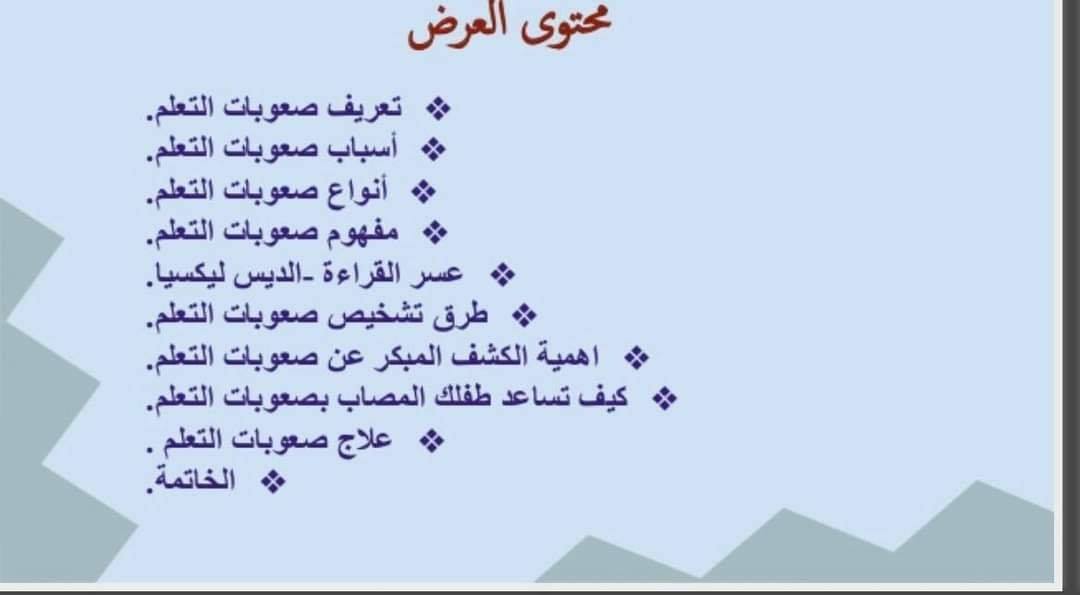 محتوى العرض

❖ تعريف صعوبات التعلم.
❖ أسباب صعوبات التعلم.
❖ أنواع صعوبات التعلم.
❖ مفهوم صعوبات التعلم.
❖ عسر القراءة -الديس ليكسيا.
❖ طرق تشخيص صعوبات التعلم.
❖ اهمية الكشف المبكر عن صعوبات التعلم.
❖ كيف تساعد طفلك المصاب بصعوبات التعلم.
❖ علاج صعوبات التعلم .
❖ الخاتمة.